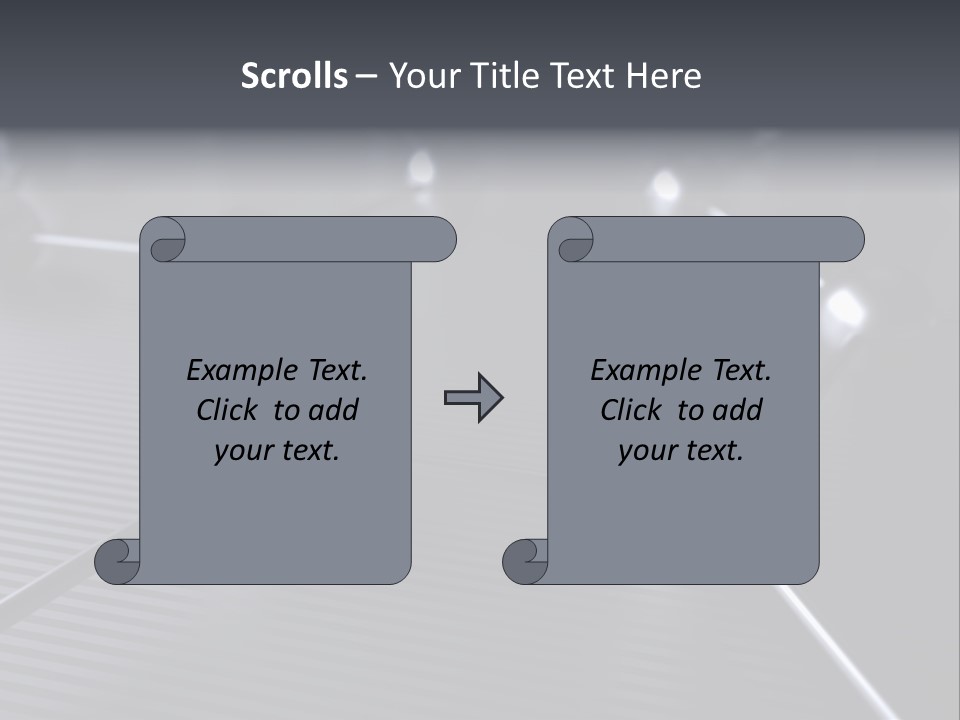 Scrolls – Your Title Text Here

Example Text. Click to add your text.

Example Text. Click to add your text.